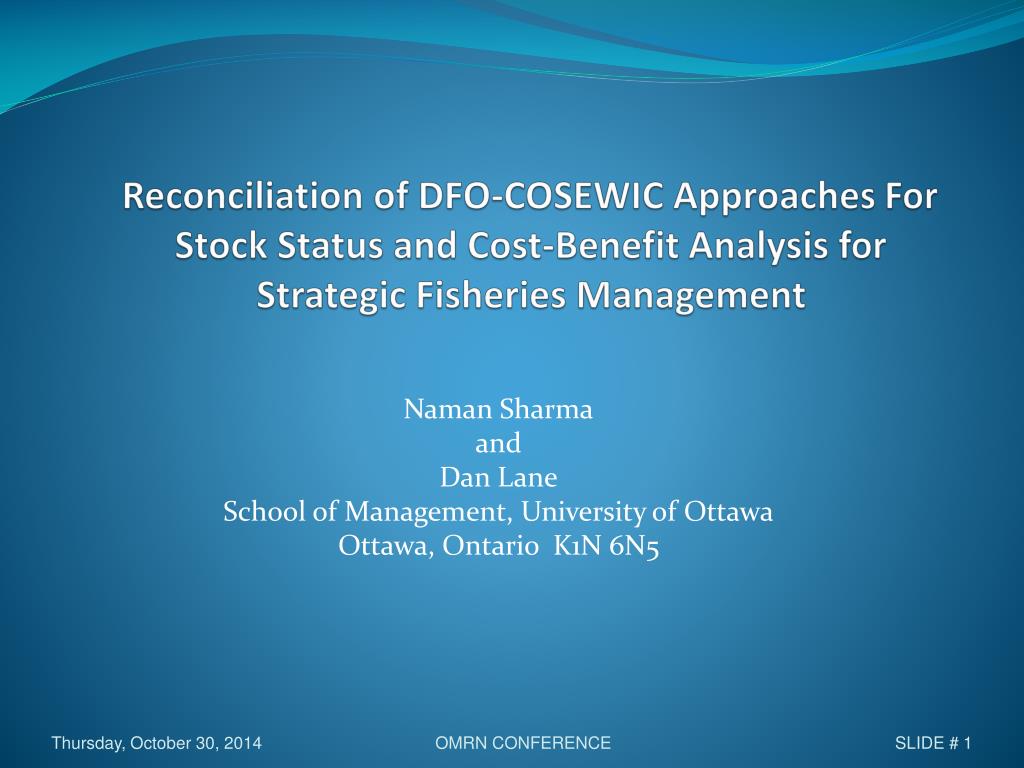 Reconciliation of DFO-COSEWIC Approaches For Stock Status and Cost-Benefit Analysis for Strategic Fisheries Management

Naman Sharma
and
Dan Lane
School of Management, University of Ottawa
Ottawa, Ontario K1N 6N5

Thursday, October 30, 2014

OMRN CONFERENCE

SLIDE # 1